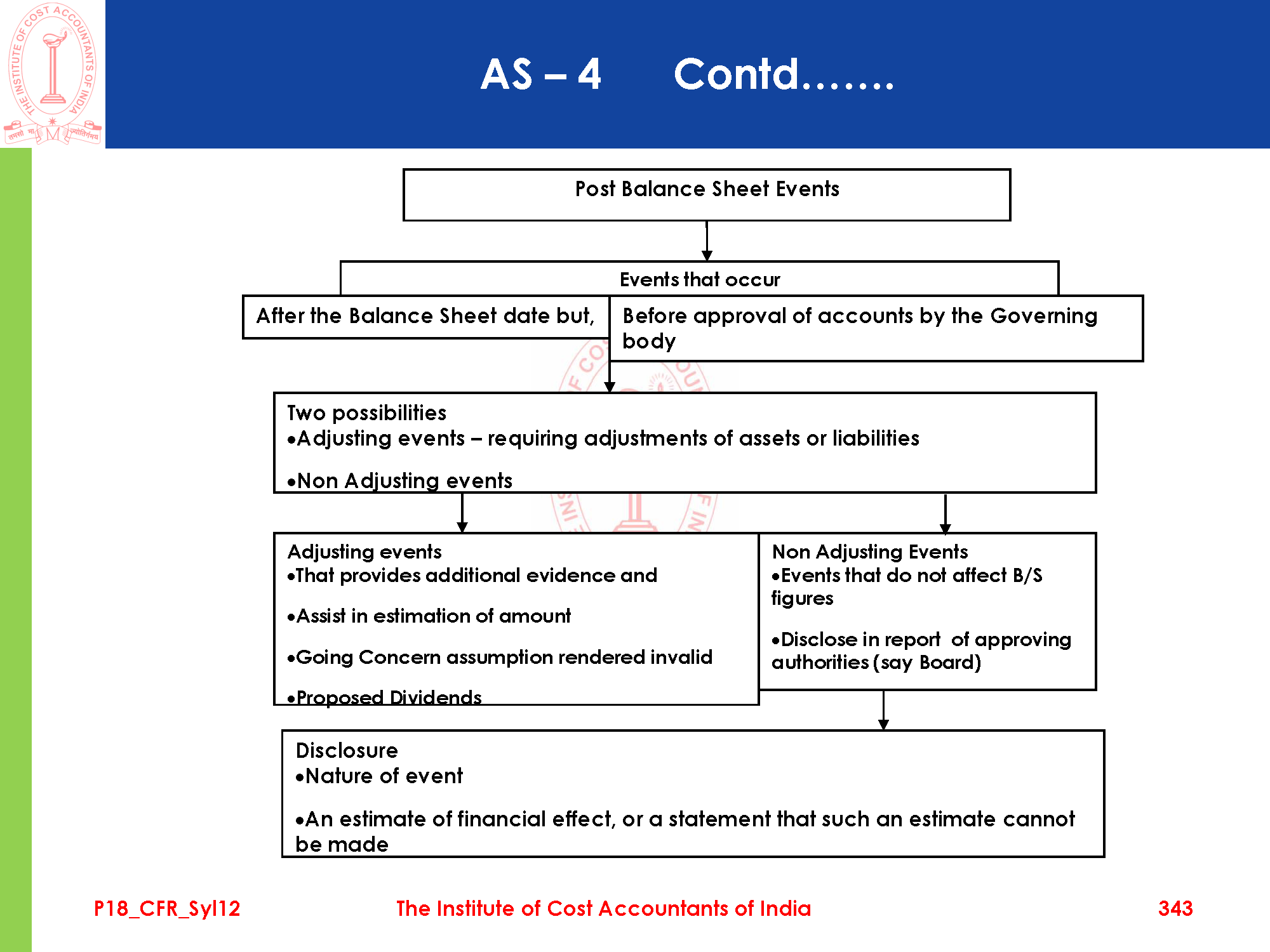 THE INSTITUTE OF COST ACCOUNTANTS OF INDIA
तमसो मा ज्योतिर्गमय

AS – 4 Contd…….

Post Balance Sheet Events

Events that occur

After the Balance Sheet date but,

Before approval of accounts by the Governing body

Two possibilities
•Adjusting events – requiring adjustments of assets or liabilities

•Non Adjusting events

Adjusting events
•That provides additional evidence and

•Assist in estimation of amount

•Going Concern assumption rendered invalid

•Proposed Dividends

Non Adjusting Events
•Events that do not affect B/S figures

•Disclose in report of approving authorities (say Board)

Disclosure
•Nature of event

•An estimate of financial effect, or a statement that such an estimate cannot be made

P18_CFR_Syl12 The Institute of Cost Accountants of India 343